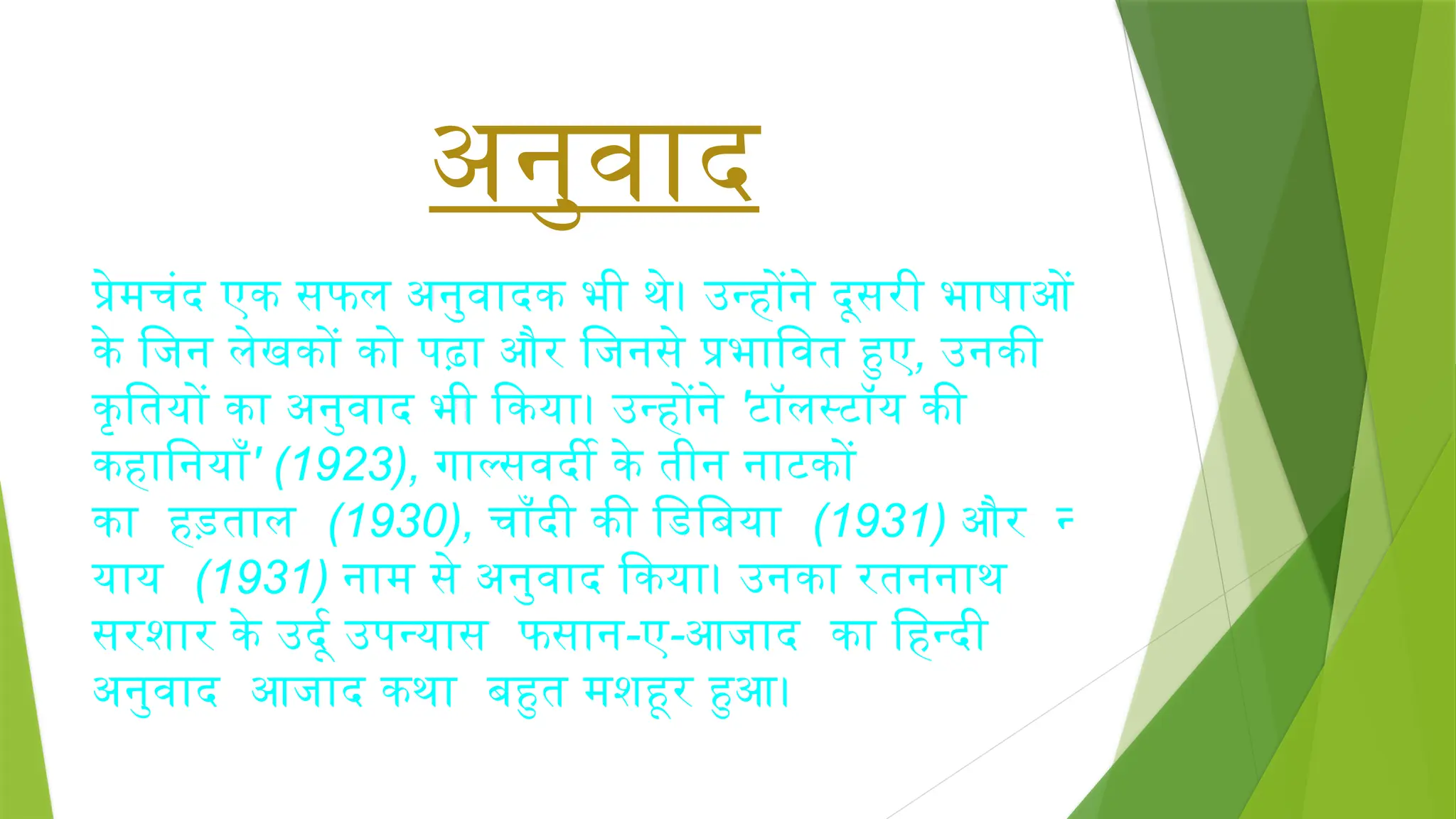 अनुवाद

प्रेमचंद एक सफल अनुवादक भी थे। उन्होंने दूसरी भाषाओं के जिन लेखकों को पढ़ा और जिनसे प्रभावित हुए, उनकी कृतियों का अनुवाद भी किया। उन्होंने 'टॉलस्टॉय की कहानियाँ' (1923), गाल्सवर्दी के तीन नाटकों का हड़ताल (1930), चाँदी की डिबिया (1931) और न्याय (1931) नाम से अनुवाद किया। उनका रतननाथ सरशार के उर्दू उपन्यास फसान-ए-आजाद का हिन्दी अनुवाद आजाद कथा बहुत मशहूर हुआ।